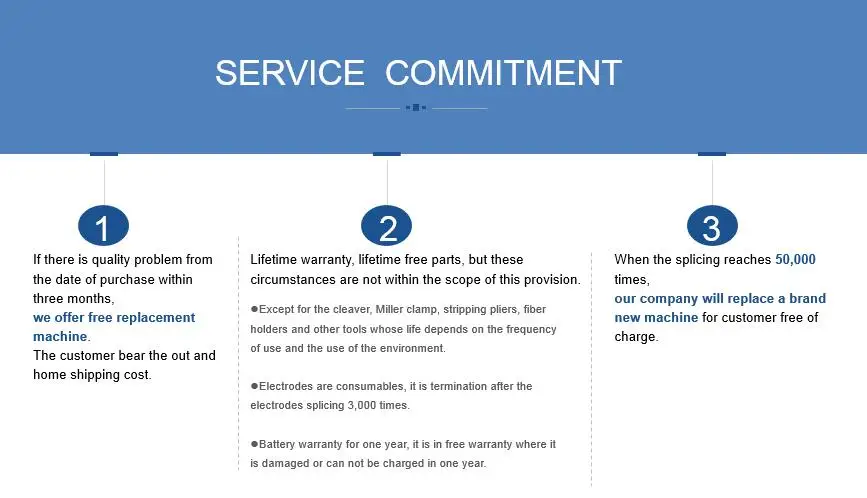 SERVICE COMMITMENT

1

If there is quality problem from the date of purchase within three months,
we offer free replacement machine.
The customer bear the out and home shipping cost.

2

Lifetime warranty, lifetime free parts, but these circumstances are not within the scope of this provision.

●Except for the cleaver, Miller clamp, stripping pliers, fiber holders and other tools whose life depends on the frequency of use and the use of the environment.

●Electrodes are consumables, it is termination after the electrodes splicing 3,000 times.

●Battery warranty for one year, it is in free warranty where it is damaged or can not be charged in one year.

3

When the splicing reaches 50,000 times,
our company will replace a brand new machine for customer free of charge.